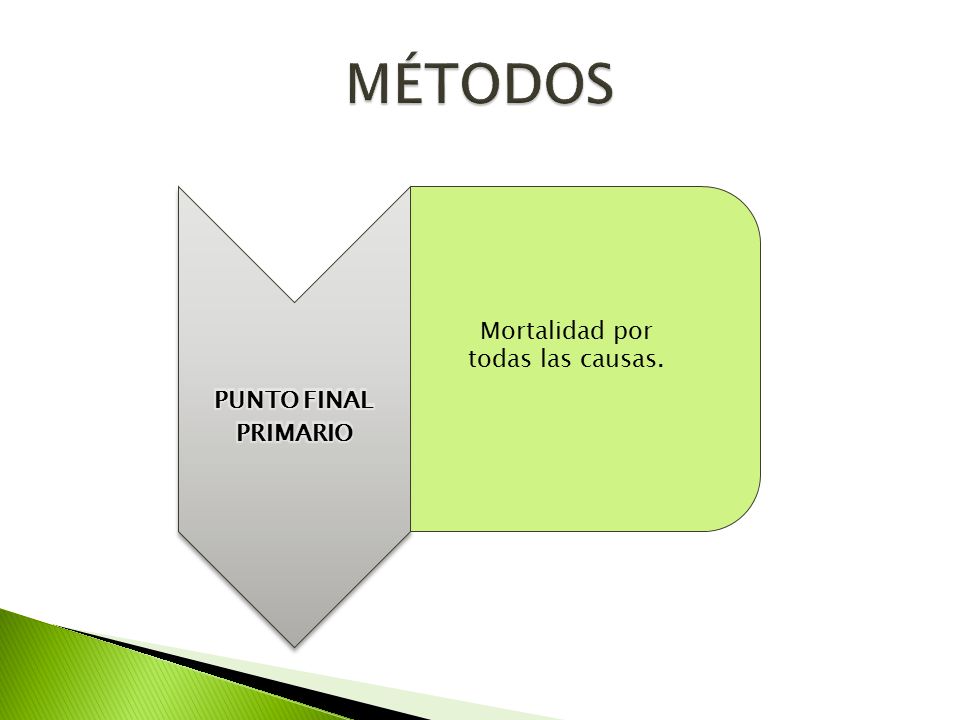 MÉTODOS

PUNTO FINAL PRIMARIO

Mortalidad por todas las causas.